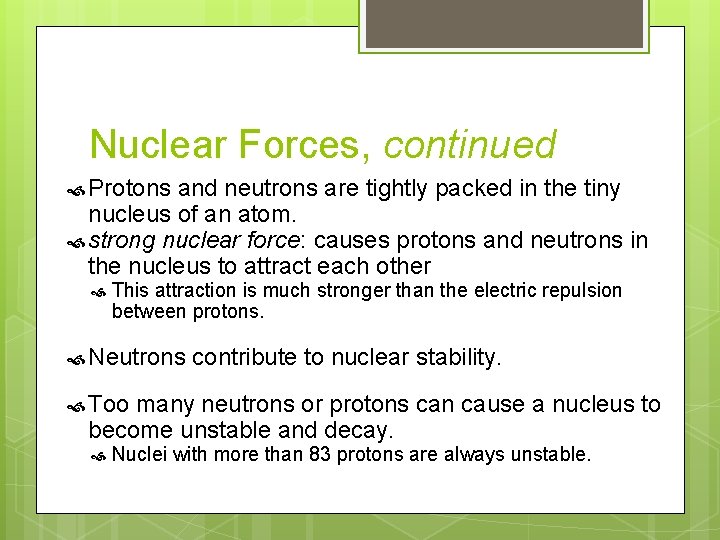 Nuclear Forces, continued

Protons and neutrons are tightly packed in the tiny nucleus of an atom.

strong nuclear force: causes protons and neutrons in the nucleus to attract each other

This attraction is much stronger than the electric repulsion between protons.

Neutrons contribute to nuclear stability.

Too many neutrons or protons can cause a nucleus to become unstable and decay.

Nuclei with more than 83 protons are always unstable.